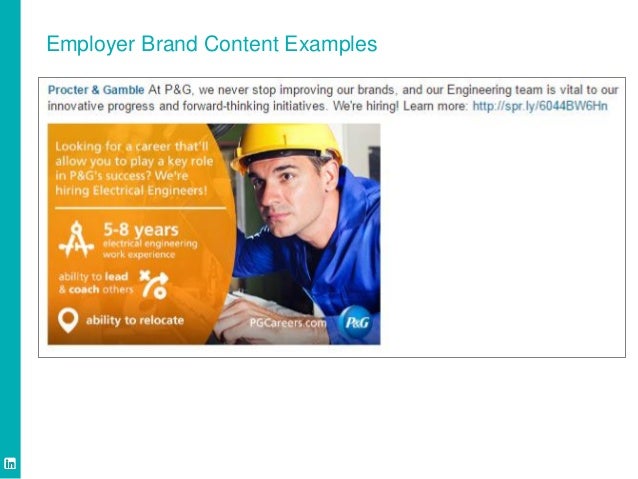 Employer Brand Content Examples

Procter & Gamble At P&G, we never stop improving our brands, and our Engineering team is vital to our innovative progress and forward-thinking initiatives. We're hiring! Learn more: http://spr.ly/6044BW6Hn

Looking for a career that'll allow you to play a key role in P&G's success? We're hiring Electrical Engineers!

5-8 years
electrical engineering work experience

ability to lead & coach others

ability to relocate

PGCareers.com

P&G

in